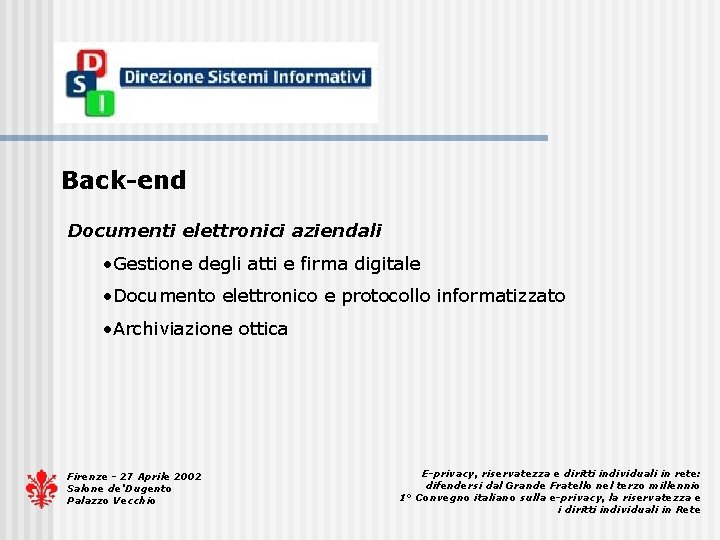 D
S
I
Direzione Sistemi Informativi

Back-end

Documenti elettronici aziendali

•Gestione degli atti e firma digitale

•Documento elettronico e protocollo informatizzato

•Archiviazione ottica

Firenze - 27 Aprile 2002
Salone de'Dugento
Palazzo Vecchio

E-privacy, riservatezza e diritti individuali in rete: difendersi dal Grande Fratello nel terzo millennio
1° Convegno italiano sulla e-privacy, la riservatezza e i diritti individuali in Rete